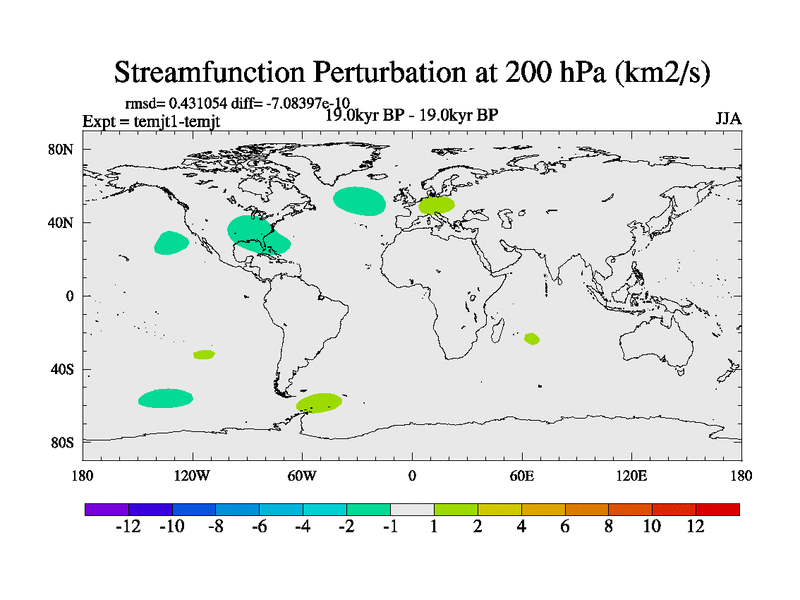 Streamfunction Perturbation at 200 hPa (km2/s)

rmsd= 0.431054 diff= -7.08397e-10
Expt = temjt1-temjt
19.0kyr BP - 19.0kyr BP
JJA

80N
40N
0
40S
80S

180
120W
60W
0
60E
120E
180

-12 -10 -8 -6 -4 -2 -1 1 2 4 6 8 10 12